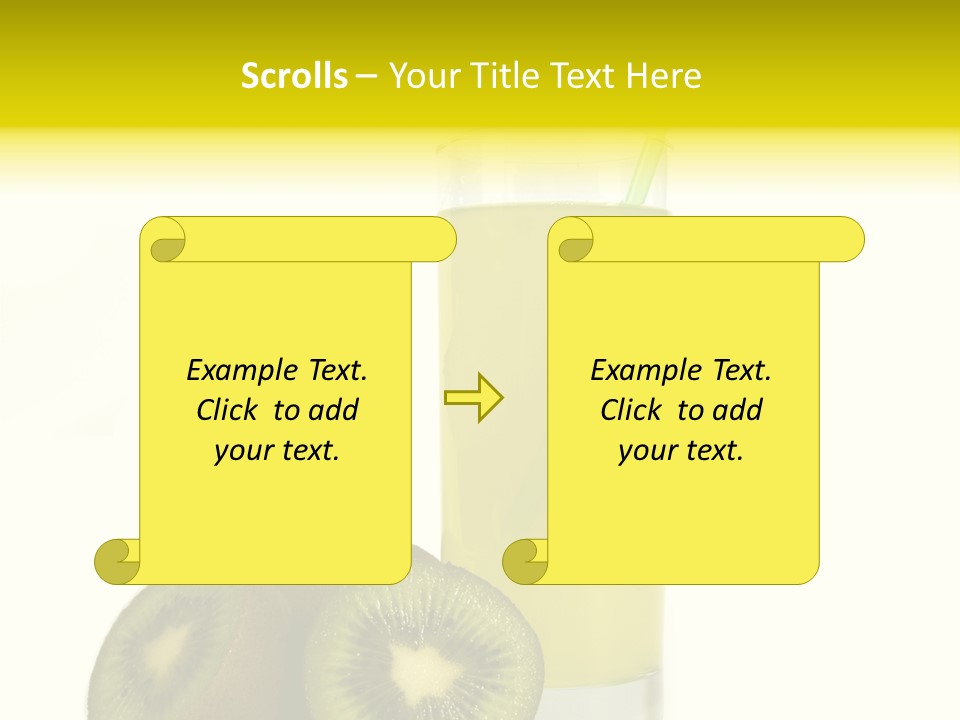 Scrolls – Your Title Text Here

Example Text. Click to add your text.

Example Text. Click to add your text.